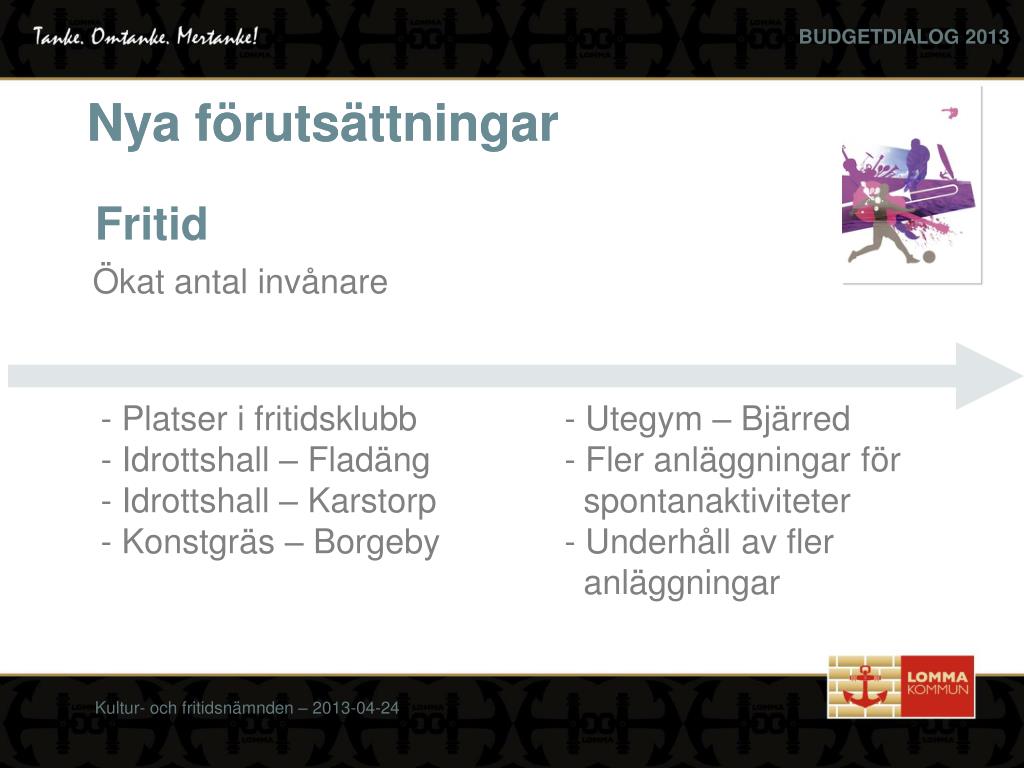 Tanke. Omtanke. Mertanke!

BUDGETDIALOG 2013

Nya förutsättningar

Fritid

Ökat antal invånare

- Platser i fritidsklubb
- Idrottshall – Fladäng
- Idrottshall – Karstorp
- Konstgräs – Borgeby

- Utegym – Bjärred
- Fler anläggningar för spontanaktiviteter
- Underhåll av fler anläggningar

Kultur- och fritidsnämnden – 2013-04-24

LOMMA KOMMUN